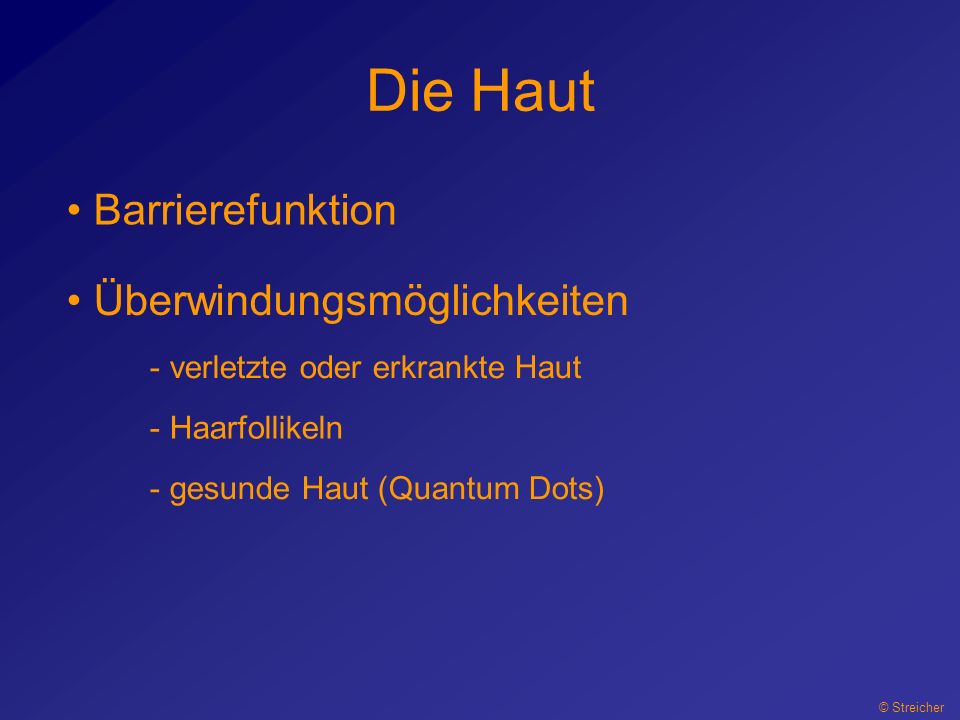 Die Haut

• Barrierefunktion

• Überwindungsmöglichkeiten

- verletzte oder erkrankte Haut

- Haarfollikeln

- gesunde Haut (Quantum Dots)

© Streicher